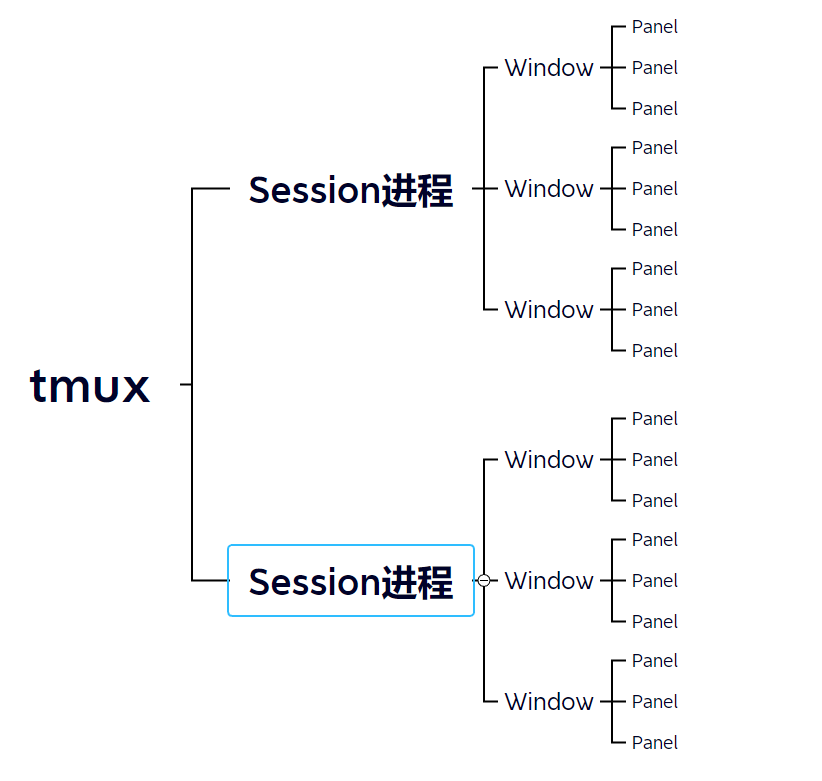 tmux

Session进程

Window
Panel
Panel
Panel

Window
Panel
Panel
Panel

Window
Panel
Panel
Panel

Session进程

Window
Panel
Panel
Panel

Window
Panel
Panel
Panel

Window
Panel
Panel
Panel